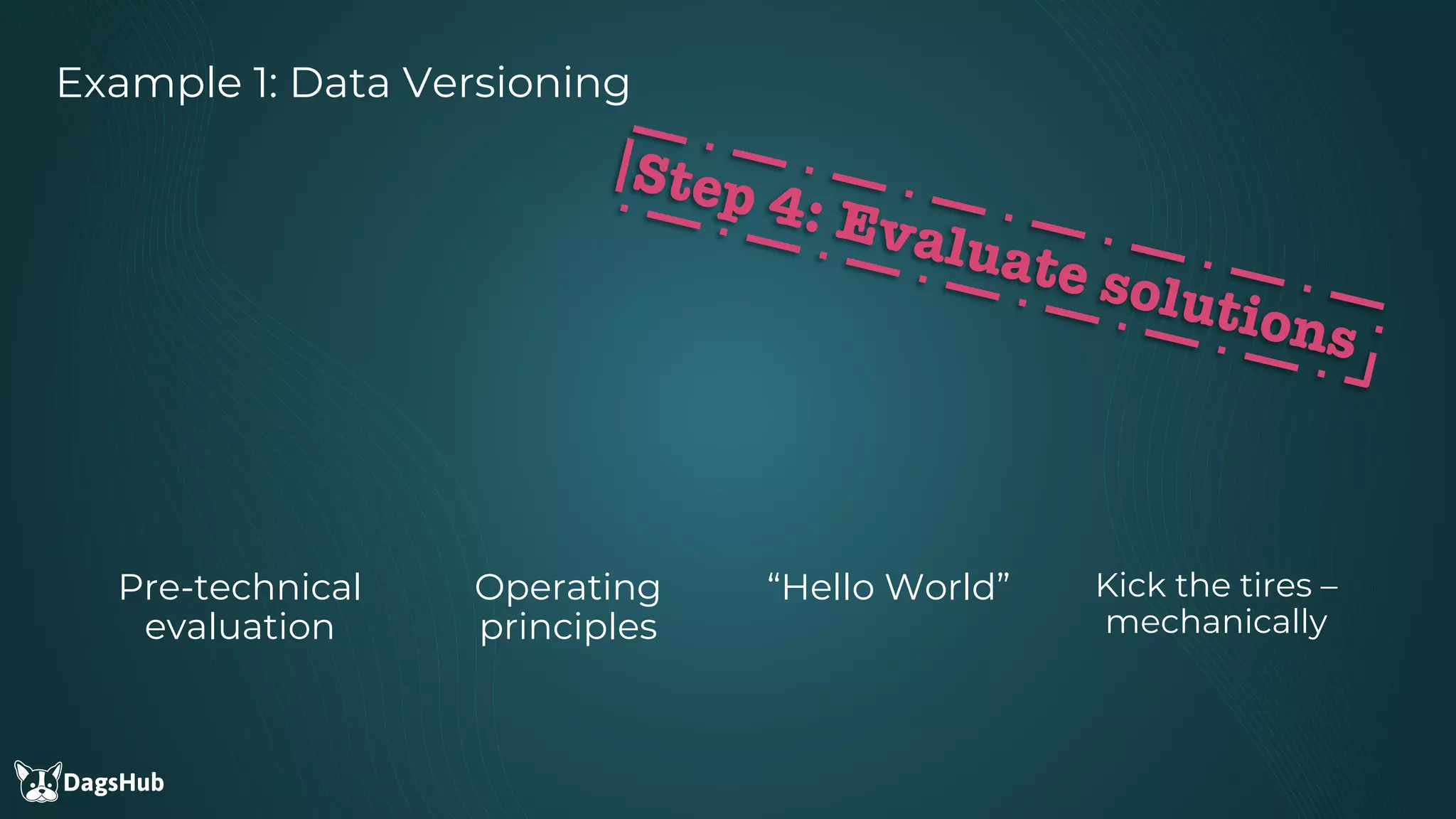 Example 1: Data Versioning

Step 4: Evaluate solutions

Pre-technical evaluation

Operating principles

“Hello World”

Kick the tires – mechanically

DagsHub